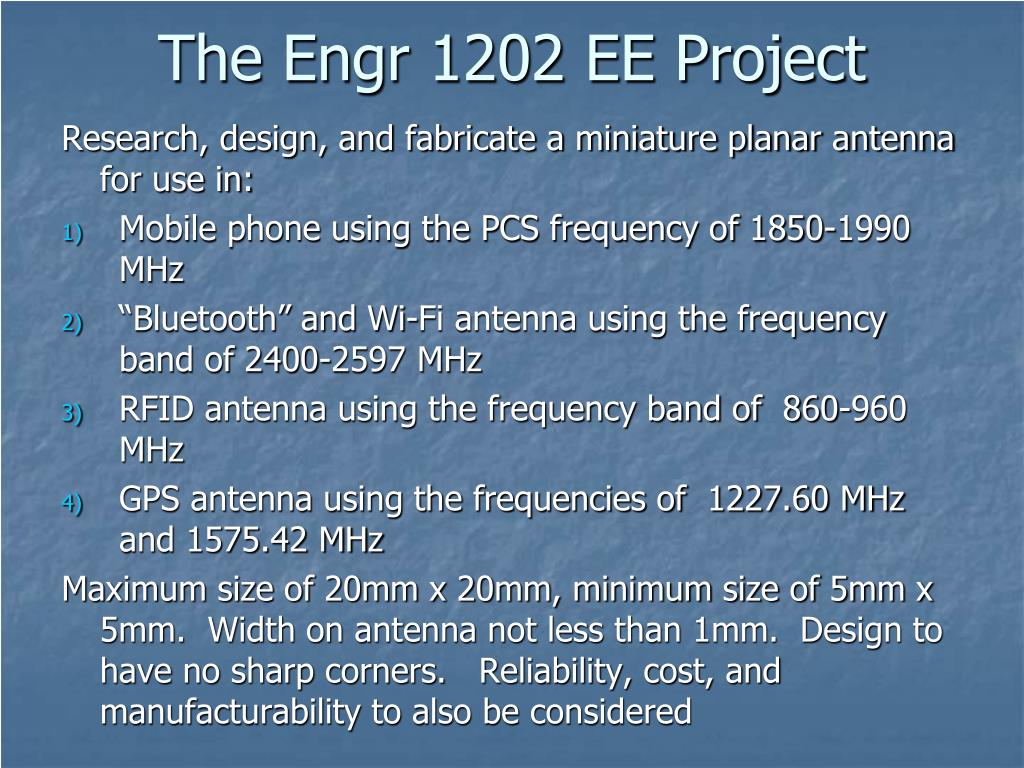 The Engr 1202 EE Project

Research, design, and fabricate a miniature planar antenna for use in:

1) Mobile phone using the PCS frequency of 1850-1990 MHz
2) “Bluetooth” and Wi-Fi antenna using the frequency band of 2400-2597 MHz
3) RFID antenna using the frequency band of 860-960 MHz
4) GPS antenna using the frequencies of 1227.60 MHz and 1575.42 MHz

Maximum size of 20mm x 20mm, minimum size of 5mm x 5mm. Width on antenna not less than 1mm. Design to have no sharp corners. Reliability, cost, and manufacturability to also be considered